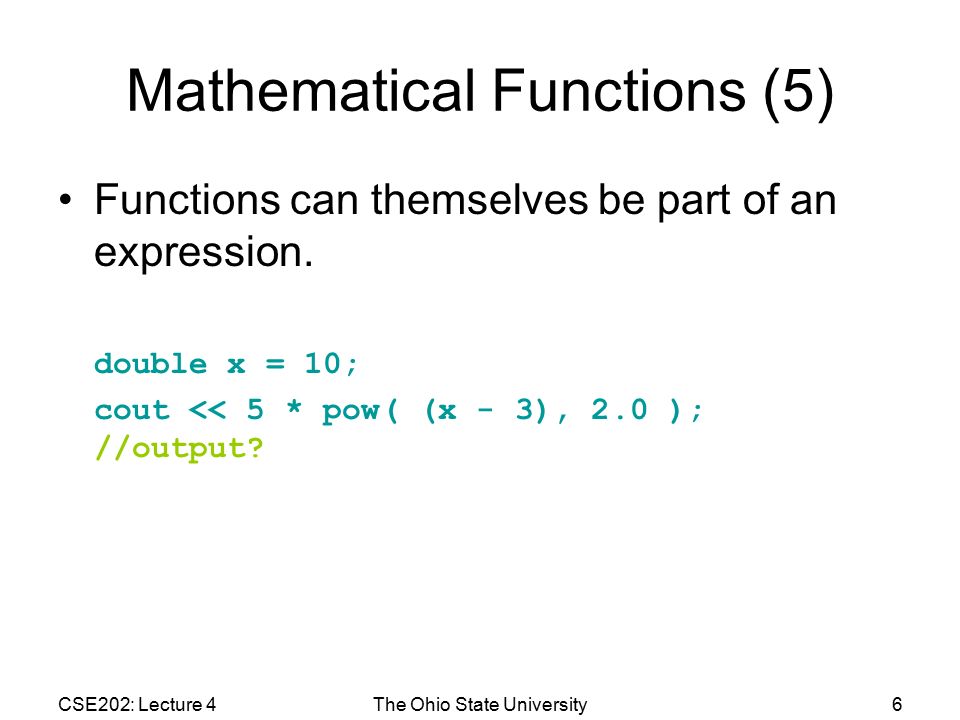 Mathematical Functions (5)

• Functions can themselves be part of an expression.

double x = 10;
cout << 5 * pow( (x - 3), 2.0 );
//output?

CSE202: Lecture 4 The Ohio State University 6